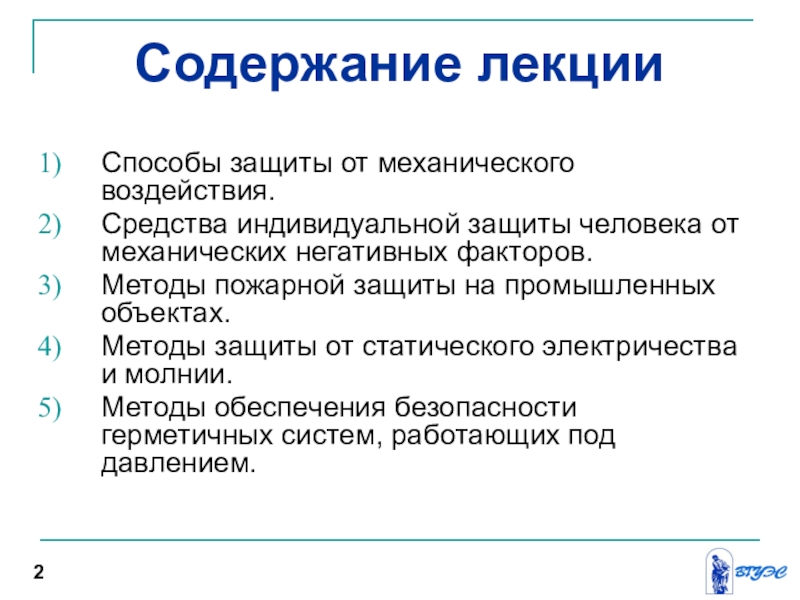 Содержание лекции

1) Способы защиты от механического воздействия.
2) Средства индивидуальной защиты человека от механических негативных факторов.
3) Методы пожарной защиты на промышленных объектах.
4) Методы защиты от статического электричества и молнии.
5) Методы обеспечения безопасности герметичных систем, работающих под давлением.

2

ВГУЭС